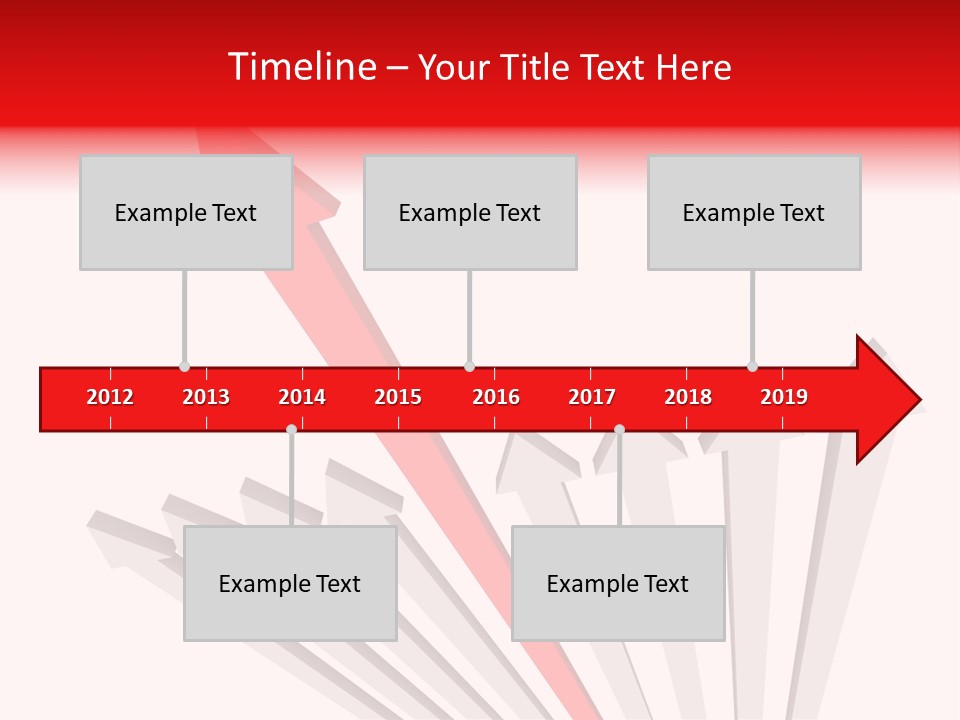 Timeline – Your Title Text Here

Example Text

Example Text

Example Text

2012 2013 2014 2015 2016 2017 2018 2019

Example Text

Example Text